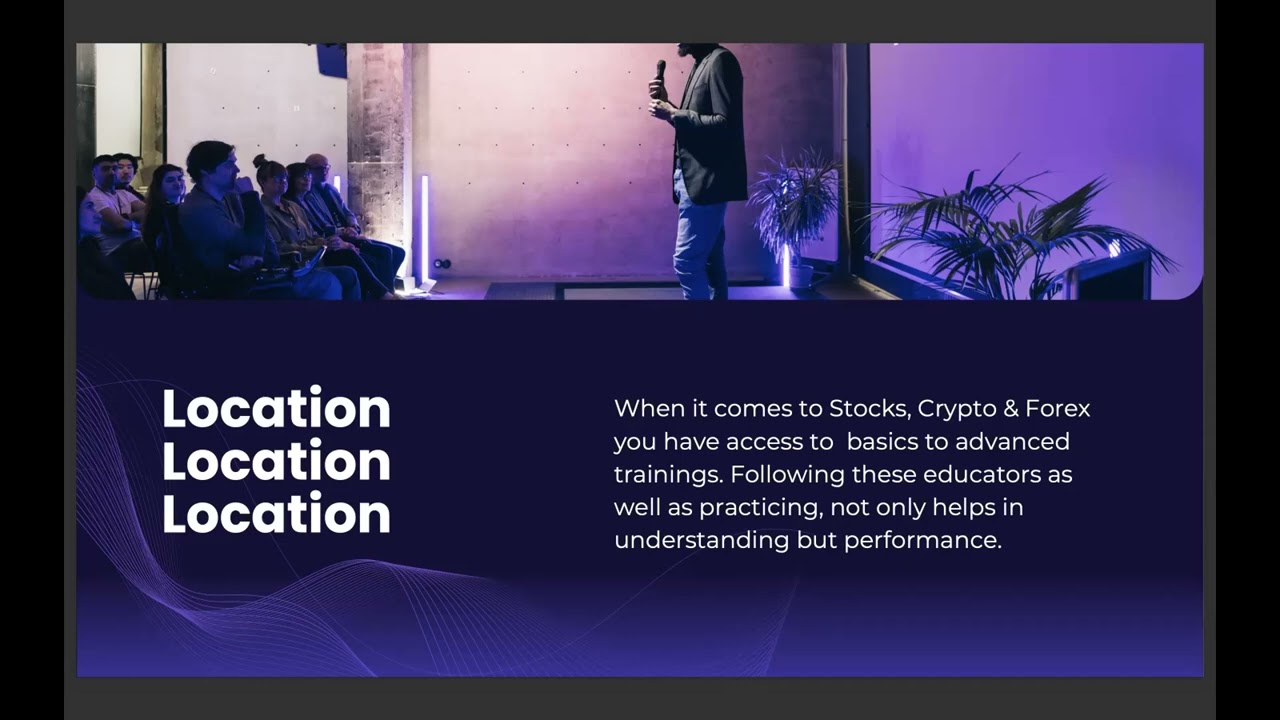 Location
Location
Location

When it comes to Stocks, Crypto & Forex you have access to  basics to advanced trainings. Following these educators as well as practicing, not only helps in understanding but performance.